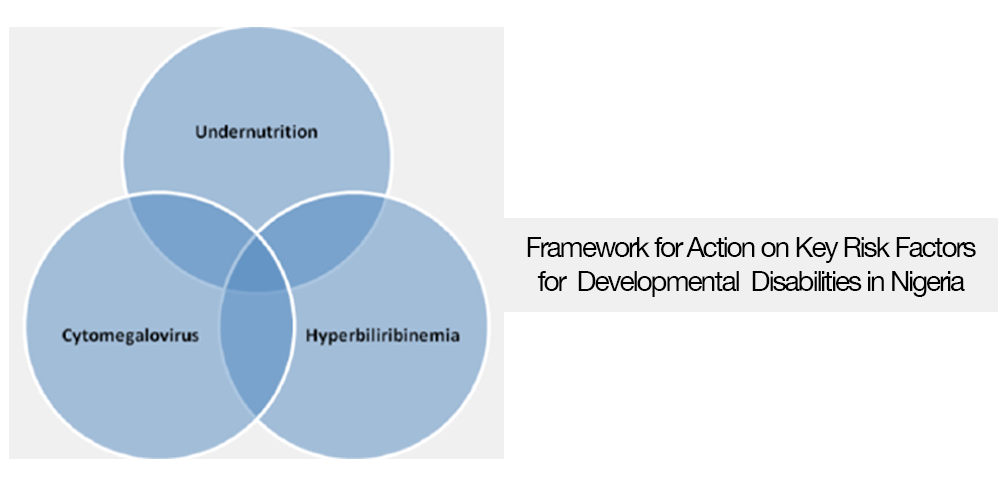 Undernutrition

Cytomegalovirus

Hyperbiliribinemia

Framework for Action on Key Risk Factors for Developmental Disabilities in Nigeria